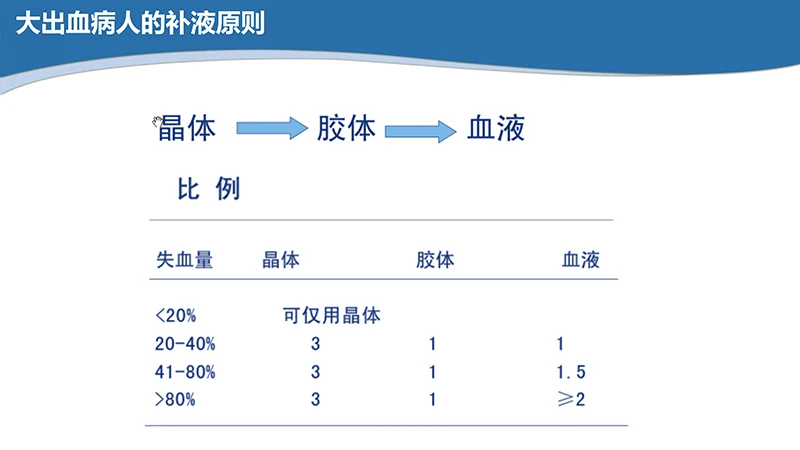 大出血病人的补液原则

晶体 → 胶体 → 血液

比 例

| 失血量 | 晶体 | 胶体 | 血液 |
|---|---|---|---|
| <20% | 可仅用晶体 | | |
| 20-40% | 3 | 1 | 1 |
| 41-80% | 3 | 1 | 1.5 |
| >80% | 3 | 1 | ≥2 |